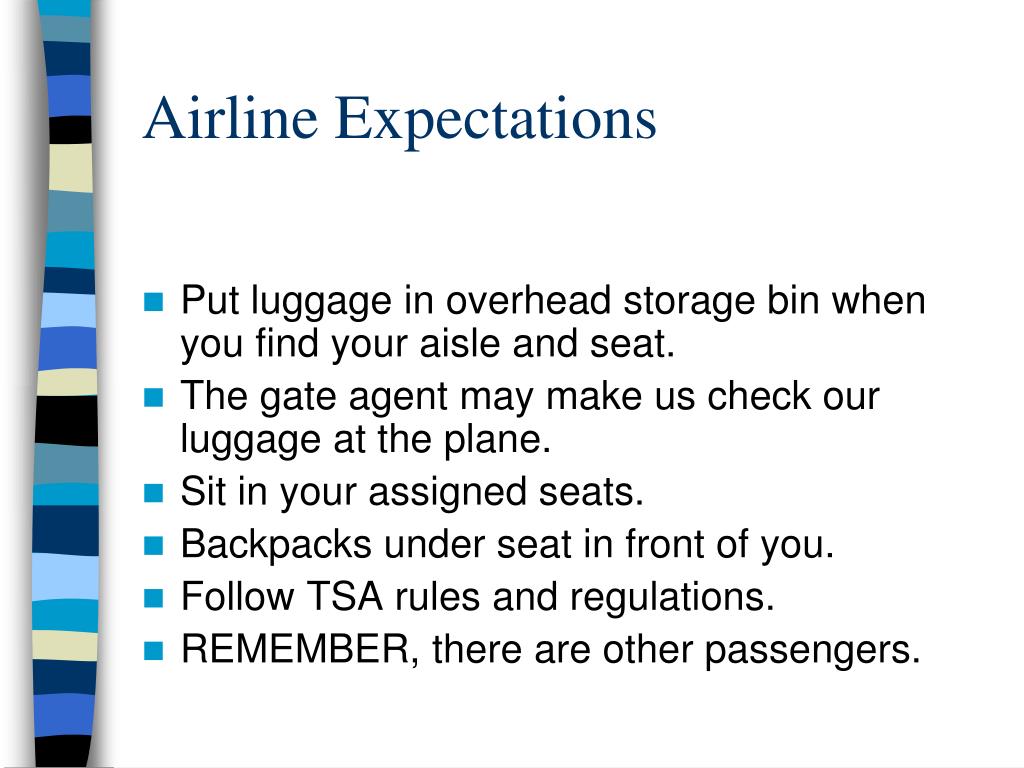 Airline Expectations

- Put luggage in overhead storage bin when you find your aisle and seat.
- The gate agent may make us check our luggage at the plane.
- Sit in your assigned seats.
- Backpacks under seat in front of you.
- Follow TSA rules and regulations.
- REMEMBER, there are other passengers.